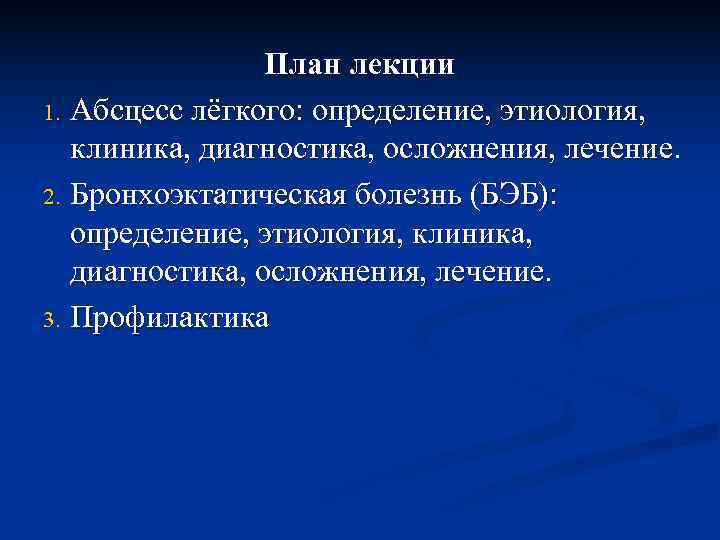 План лекции

1. Абсцесс лёгкого: определение, этиология, клиника, диагностика, осложнения, лечение.
2. Бронхоэктатическая болезнь (БЭБ): определение, этиология, клиника, диагностика, осложнения, лечение.
3. Профилактика